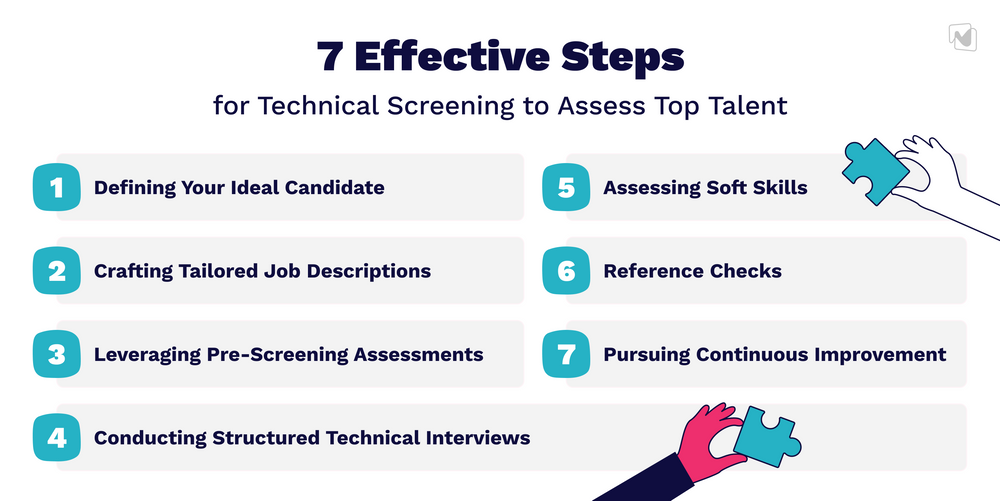 7 Effective Steps

for Technical Screening to Assess Top Talent

1 Defining Your Ideal Candidate

2 Crafting Tailored Job Descriptions

3 Leveraging Pre-Screening Assessments

4 Conducting Structured Technical Interviews

5 Assessing Soft Skills

6 Reference Checks

7 Pursuing Continuous Improvement